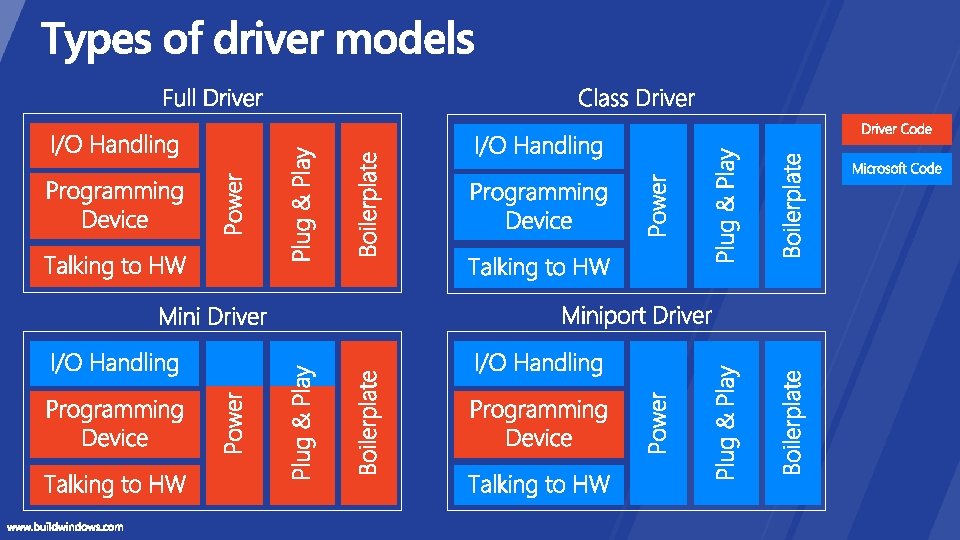 Types of driver models

Full Driver

I/O Handling

Programming Device

Talking to HW

Power

Plug & Play

Boilerplate

Class Driver

I/O Handling

Programming Device

Talking to HW

Power

Plug & Play

Boilerplate

Driver Code

Microsoft Code

Mini Driver

I/O Handling

Programming Device

Talking to HW

Power

Plug & Play

Boilerplate

Miniport Driver

I/O Handling

Programming Device

Talking to HW

Power

Plug & Play

Boilerplate

www.buildwindows.com